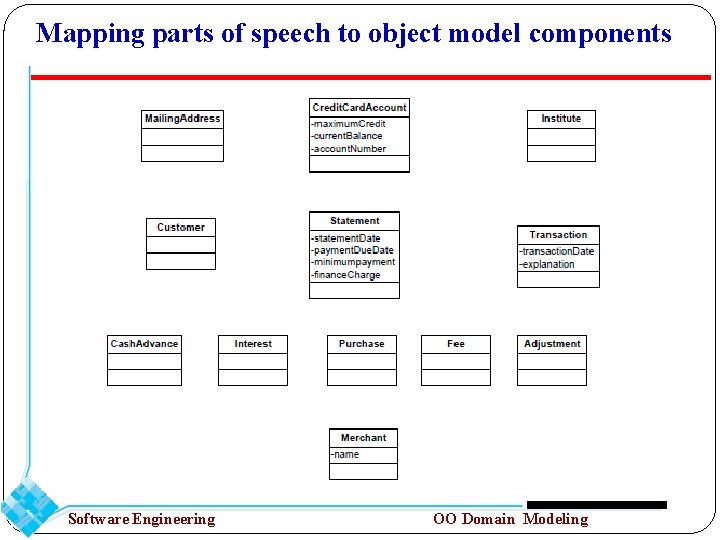 Mapping parts of speech to object model components

MailingAddress

CreditCardAccount
-maximumCredit
-currentBallance
-accountNumber

Institute

Customer

Statement
-statementDate
-paymentDueDate
-minimumpayment
-financeCharge

Transaction
-transactionDate
-explanation

CashAdvance

Interest

Purchase

Fee

Adjustment

Merchant
-name

Software Engineering

OO Domain Modeling